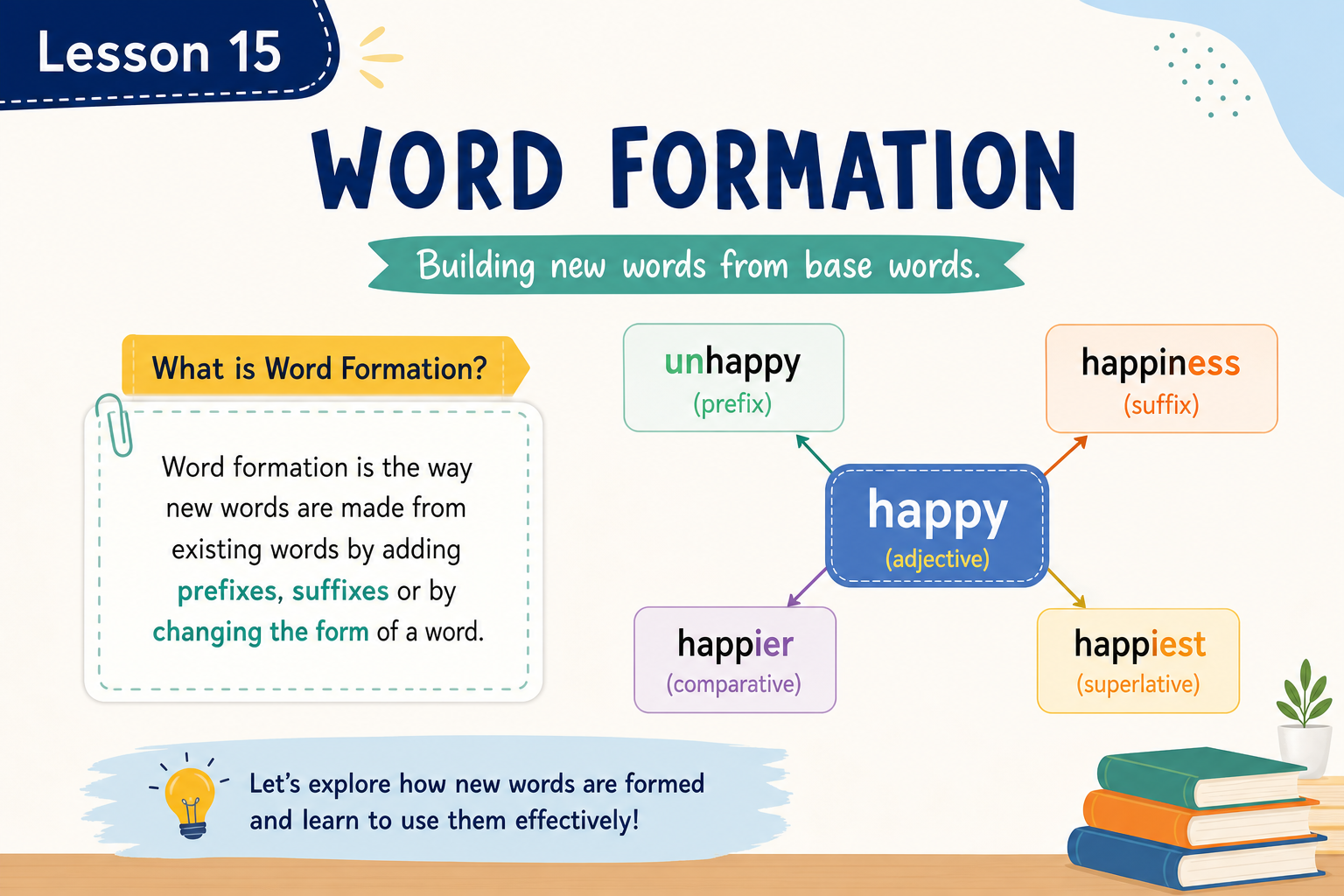 Lesson 15

WORD FORMATION

Building new words from base words.

What is Word Formation?

Word formation is the way new words are made from existing words by adding prefixes, suffixes or by changing the form of a word.

unhappy
(prefix)

happiness
(suffix)

happy
(adjective)

happier
(comparative)

happiest
(superlative)

Let's explore how new words are formed and learn to use them effectively!